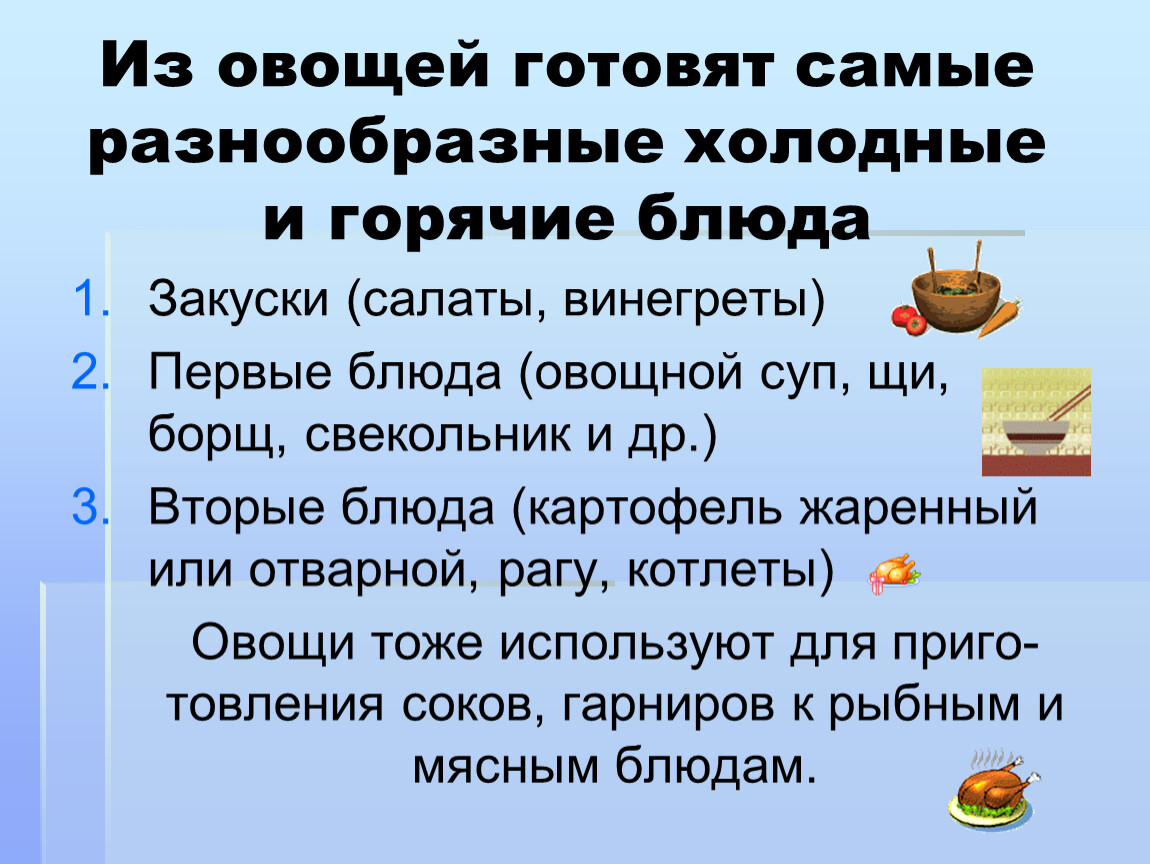 Из овощей готовят самые разнообразные холодные и горячие блюда

1. Закуски (салаты, винегреты)
2. Первые блюда (овощной суп, щи, борщ, свекольник и др.)
3. Вторые блюда (картофель жаренный или отварной, рагу, котлеты)

Овощи тоже используют для приготовления соков, гарниров к рыбным и мясным блюдам.